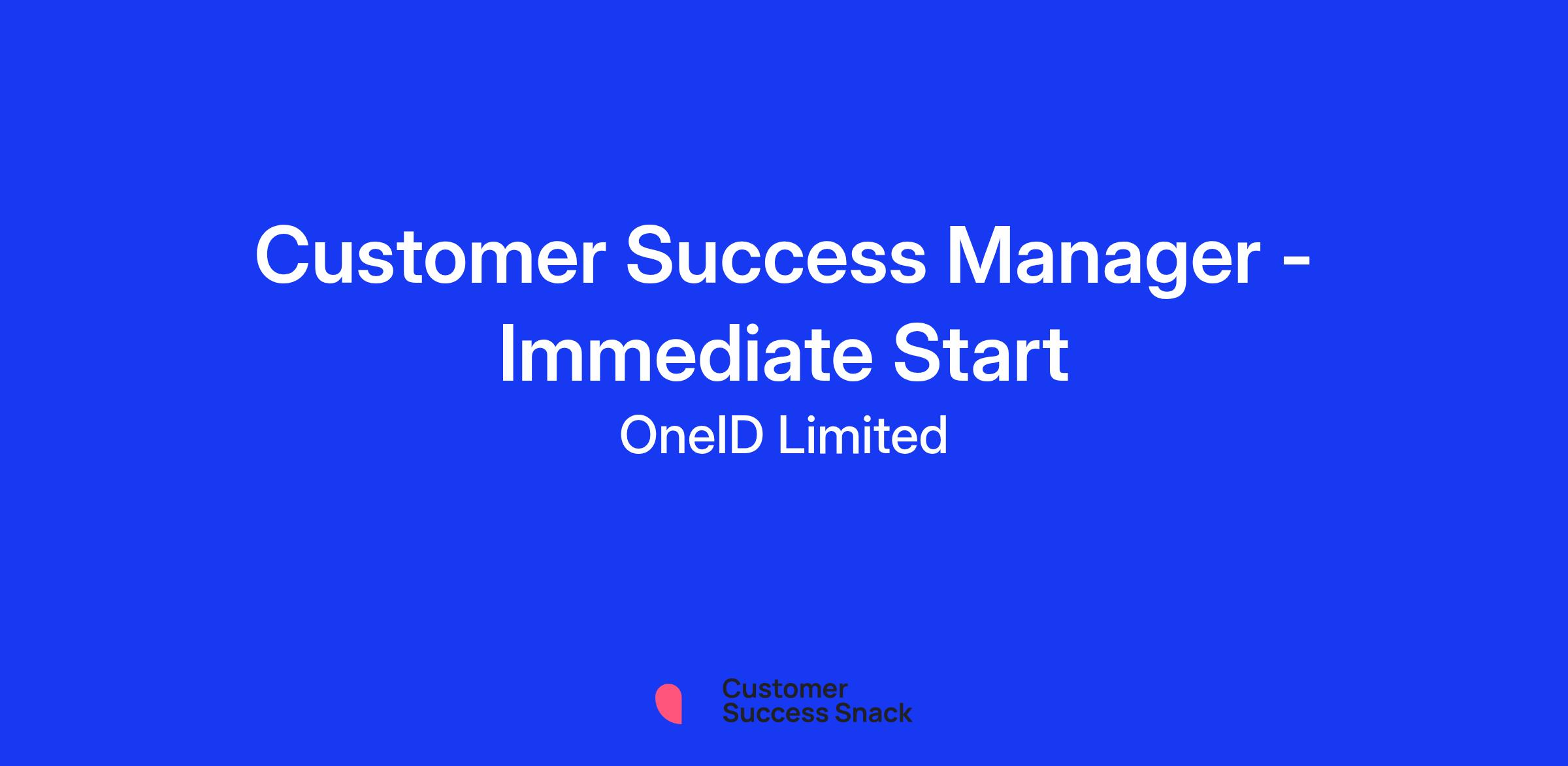 Customer Success Manager - Immediate Start

OneID Limited

Customer Success Snack